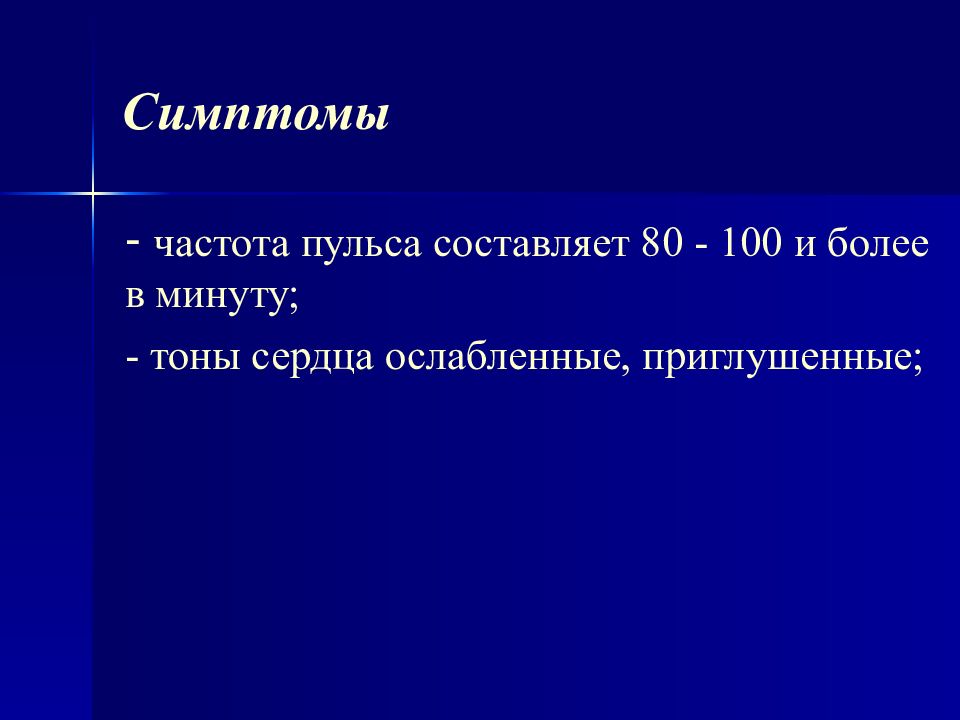 Симптомы

- частота пульса составляет 80 - 100 и более в минуту;

- тоны сердца ослабленные, приглушенные;